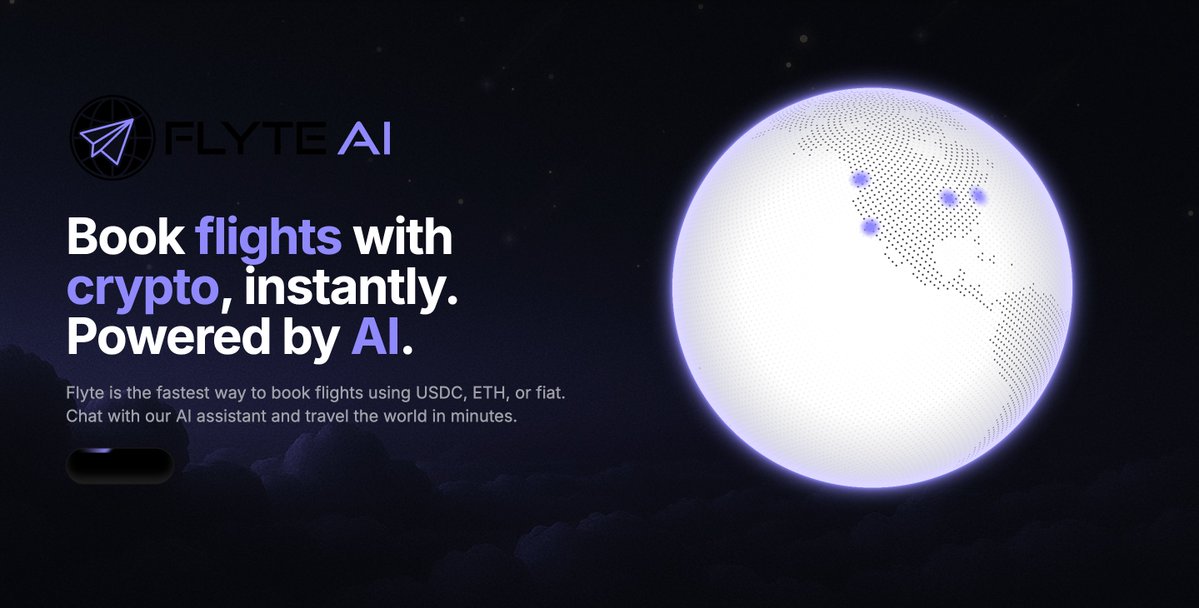 FLYTE AI

Book flights with crypto, instantly. Powered by AI.

Flyte is the fastest way to book flights using USDC, ETH, or fiat. Chat with our AI assistant and travel the world in minutes.